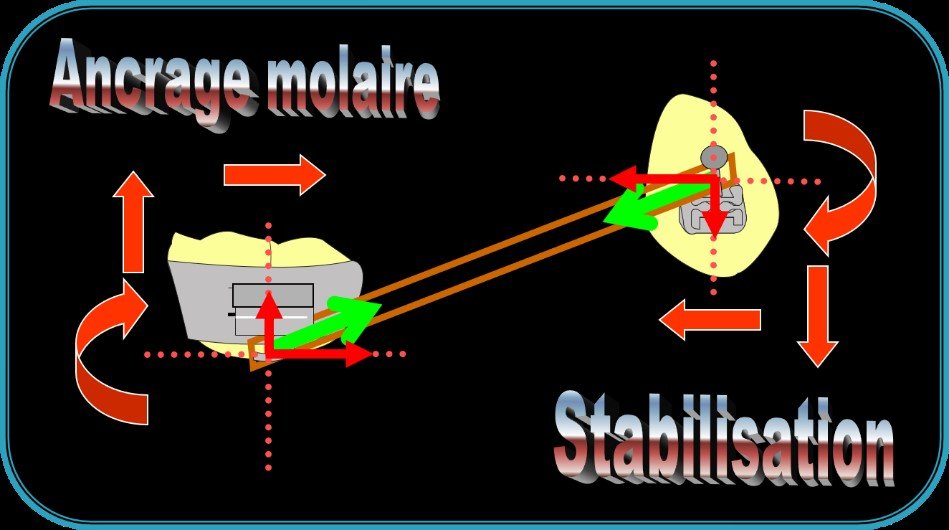 Ancrage molaire

Stabilisation